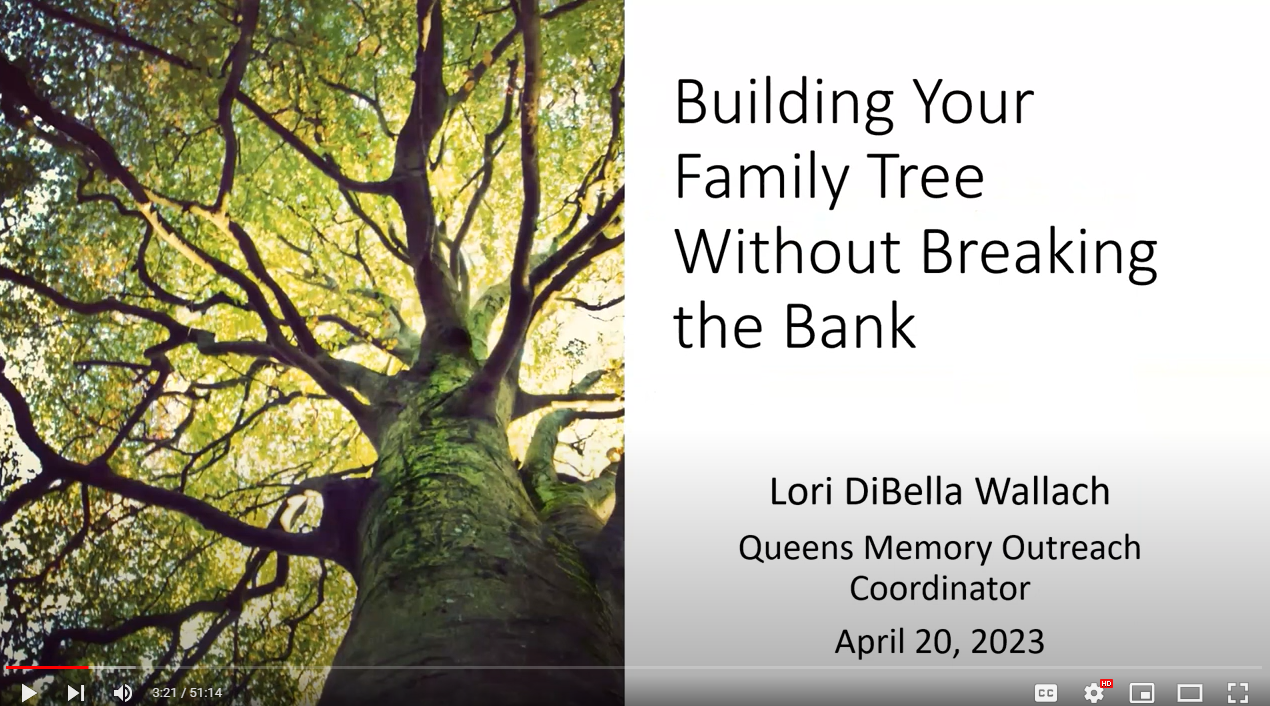 Building Your Family Tree Without Breaking the Bank

Lori DiBella Wallach

Queens Memory Outreach Coordinator

April 20, 2023

3:21 / 51:14

CC

HD